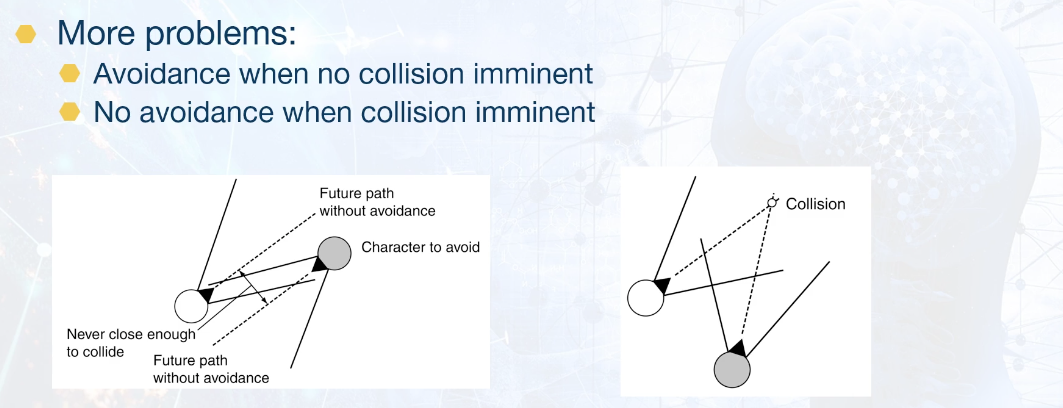 More problems:
Avoidance when no collision imminent
No avoidance when collision imminent

Future path without avoidance
Character to avoid
Never close enough to collide
Future path without avoidance

Collision